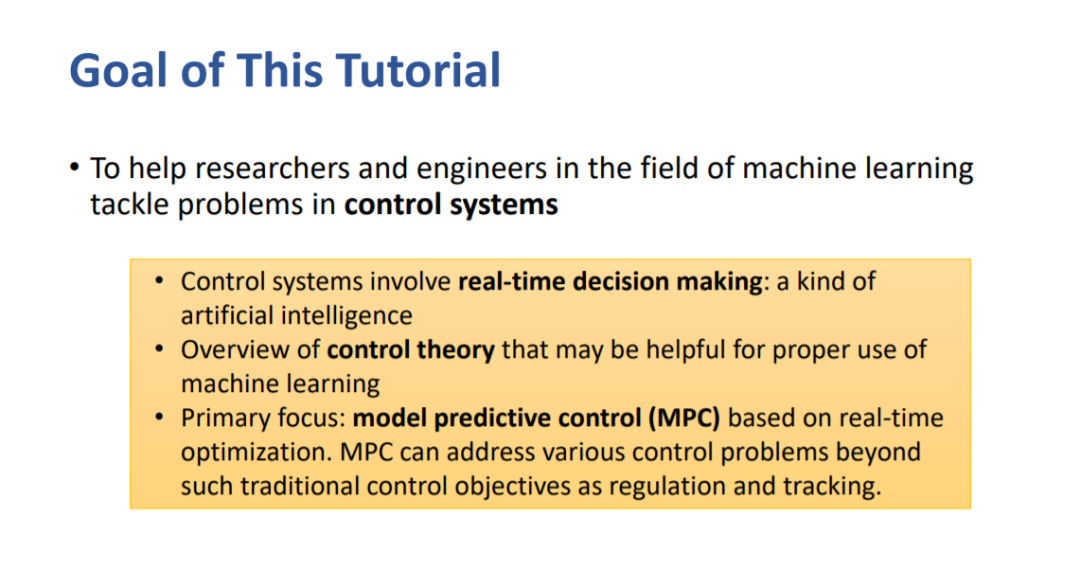 Goal of This Tutorial

• To help researchers and engineers in the field of machine learning tackle problems in control systems

• Control systems involve real-time decision making: a kind of artificial intelligence
• Overview of control theory that may be helpful for proper use of machine learning
• Primary focus: model predictive control (MPC) based on real-time optimization. MPC can address various control problems beyond such traditional control objectives as regulation and tracking.